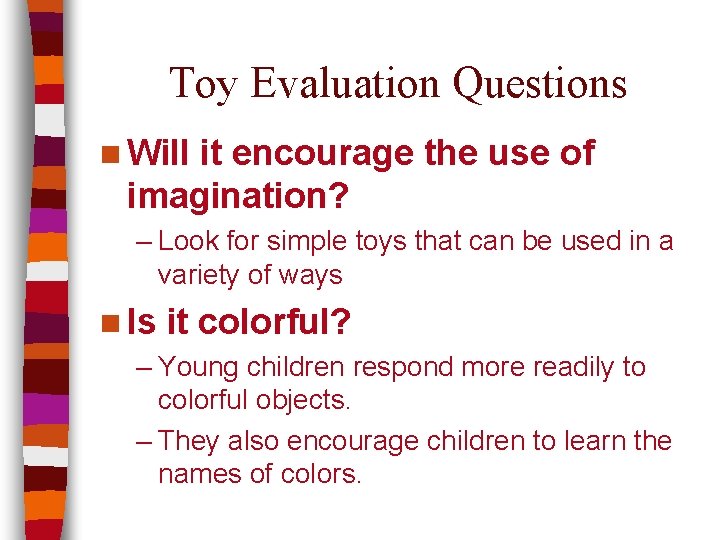 Toy Evaluation Questions

Will it encourage the use of imagination?

– Look for simple toys that can be used in a variety of ways

Is it colorful?

– Young children respond more readily to colorful objects.

– They also encourage children to learn the names of colors.